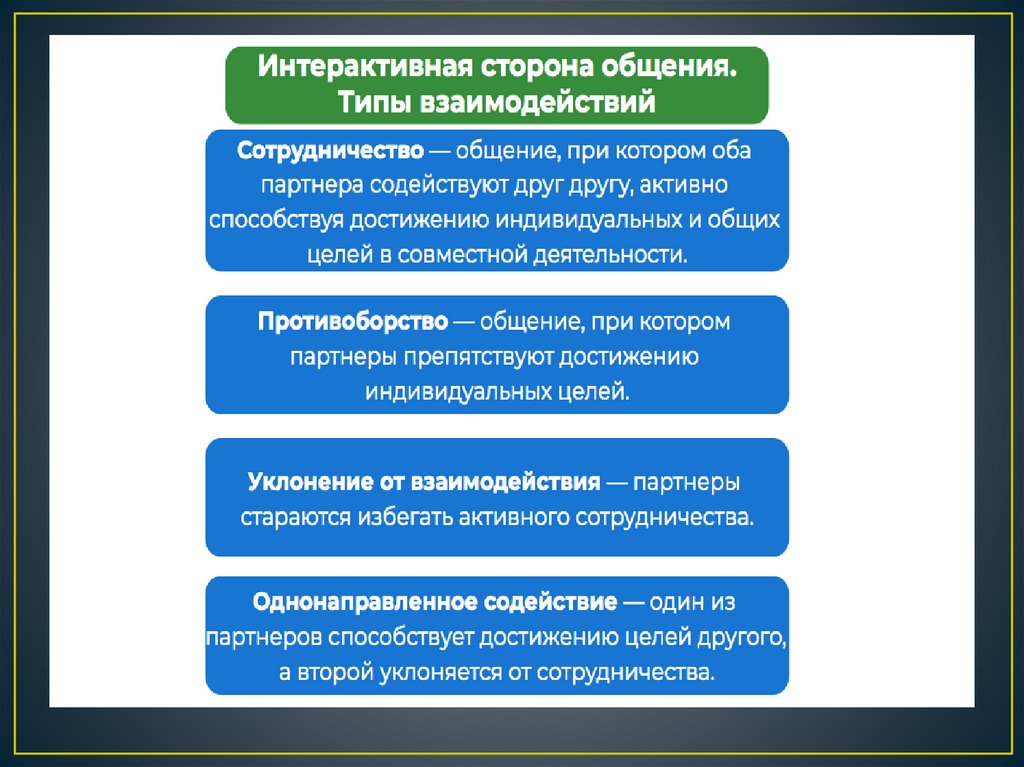 Интерактивная сторона общения.
Типы взаимодействий

Сотрудничество — общение, при котором оба партнера содействуют друг другу, активно способствуя достижению индивидуальных и общих целей в совместной деятельности.

Противоборство — общение, при котором партнеры препятствуют достижению индивидуальных целей.

Уклонение от взаимодействия — партнеры стараются избегать активного сотрудничества.

Однонаправленное содействие — один из партнеров способствует достижению целей другого, а второй уклоняется от сотрудничества.